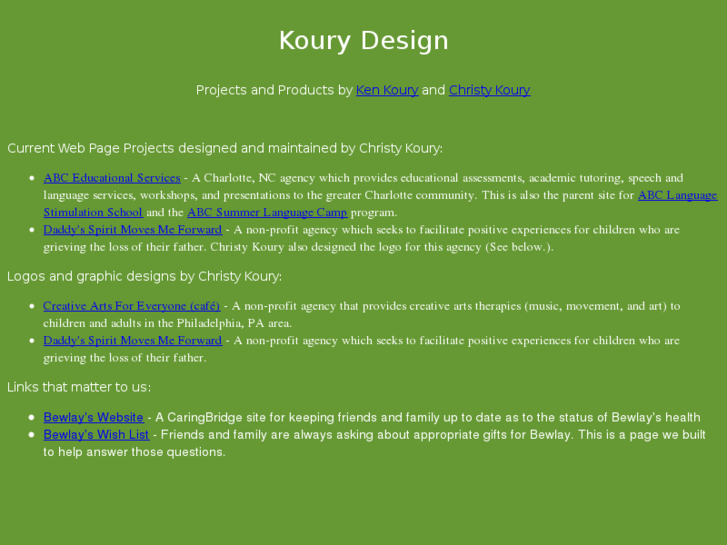 Koury Design

Projects and Products by Ken Koury and Christy Koury

Current Web Page Projects designed and maintained by Christy Koury:

- ABC Educational Services - A Charlotte, NC agency which provides educational assessments, academic tutoring, speech and language services, workshops, and presentations to the greater Charlotte community. This is also the parent site for ABC Language Stimulation School and the ABC Summer Language Camp program.
- Daddy's Spirit Moves Me Forward - A non-profit agency which seeks to facilitate positive experiences for children who are grieving the loss of their father. Christy Koury also designed the logo for this agency (See below.).

Logos and graphic designs by Christy Koury:

- Creative Arts For Everyone (café) - A non-profit agency that provides creative arts therapies (music, movement, and art) to children and adults in the Philadelphia, PA area.
- Daddy's Spirit Moves Me Forward - A non-profit agency which seeks to facilitate positive experiences for children who are grieving the loss of their father.

Links that matter to us:

- Bewlay's Website - A CaringBridge site for keeping friends and family up to date as to the status of Bewlay's health
- Bewlay's Wish List - Friends and family are always asking about appropriate gifts for Bewlay. This is a page we built to help answer those questions.